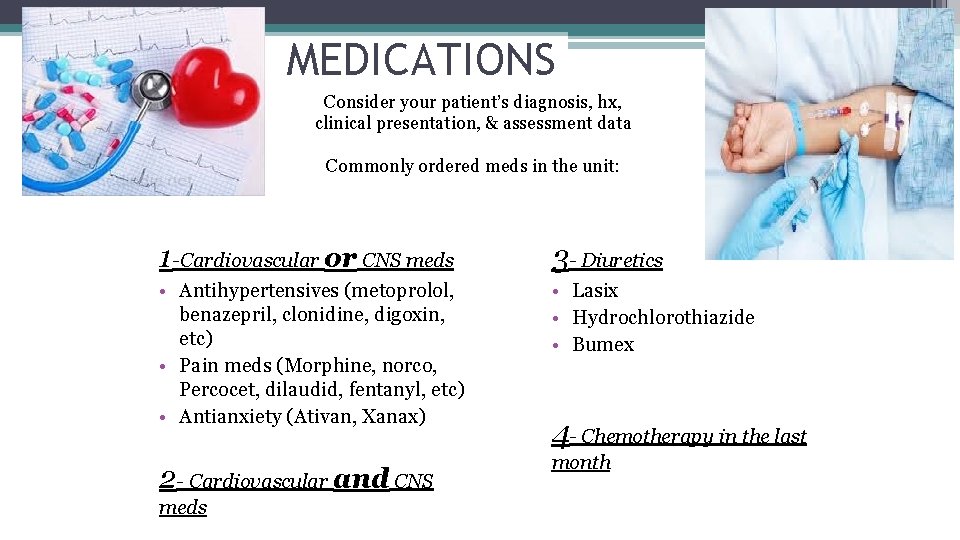 MEDICATIONS

Consider your patient's diagnosis, hx, clinical presentation, & assessment data

Commonly ordered meds in the unit:

1-Cardiovascular or CNS meds
• Antihypertensives (metoprolol, benazepril, clonidine, digoxin, etc)
• Pain meds (Morphine, norco, Percocet, dilaudid, fentanyl, etc)
• Antianxiety (Ativan, Xanax)

2- Cardiovascular and CNS meds

3- Diuretics
• Lasix
• Hydrochlorothiazide
• Bumex

4- Chemotherapy in the last month